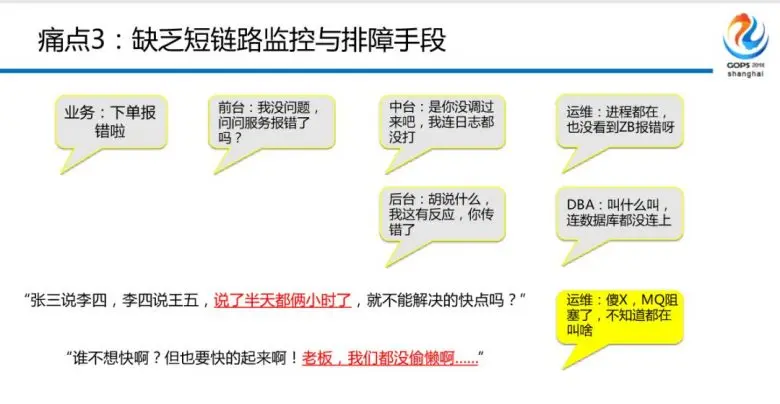 痛点3：缺乏短链路监控与排障手段

GOPS 2018 shanghai

业务：下单报错啦

前台：我没问题，问问服务报错了吗？

中台：是你没调过来吧，我连日志都没打

运维：进程都在，也没看到ZB报错呀

后台：胡说什么，我这有反应，你传错了

DBA：叫什么叫，连数据库都没连上

“张三说李四，李四说王五，说了半天都俩小时了，就不能解决的快点吗？”

运维：傻X，MQ阻塞了，不知道都在叫啥

“谁不想快啊？但也要快的起来啊！老板，我们都没偷懒啊……”